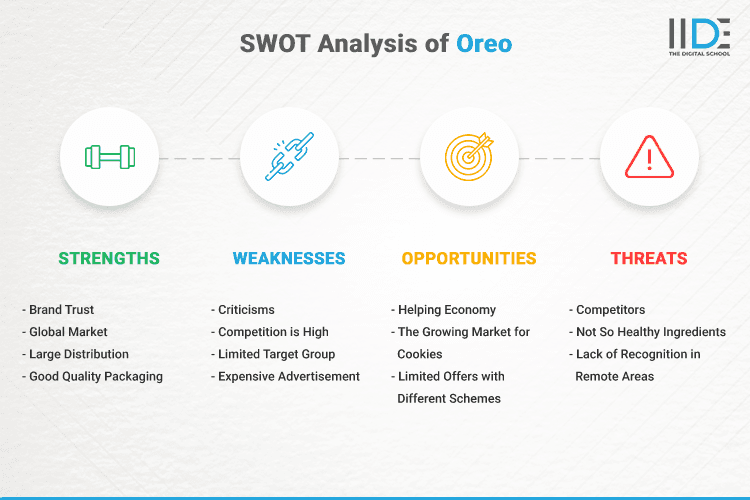 SWOT Analysis of Oreo

IIDE
THE DIGITAL SCHOOL

STRENGTHS

- Brand Trust
- Global Market
- Large Distribution
- Good Quality Packaging

WEAKNESSES

- Criticisms
- Competition is High
- Limited Target Group
- Expensive Advertisement

OPPORTUNITIES

- Helping Economy
- The Growing Market for Cookies
- Limited Offers with Different Schemes

THREATS

- Competitors
- Not So Healthy Ingredients
- Lack of Recognition in Remote Areas